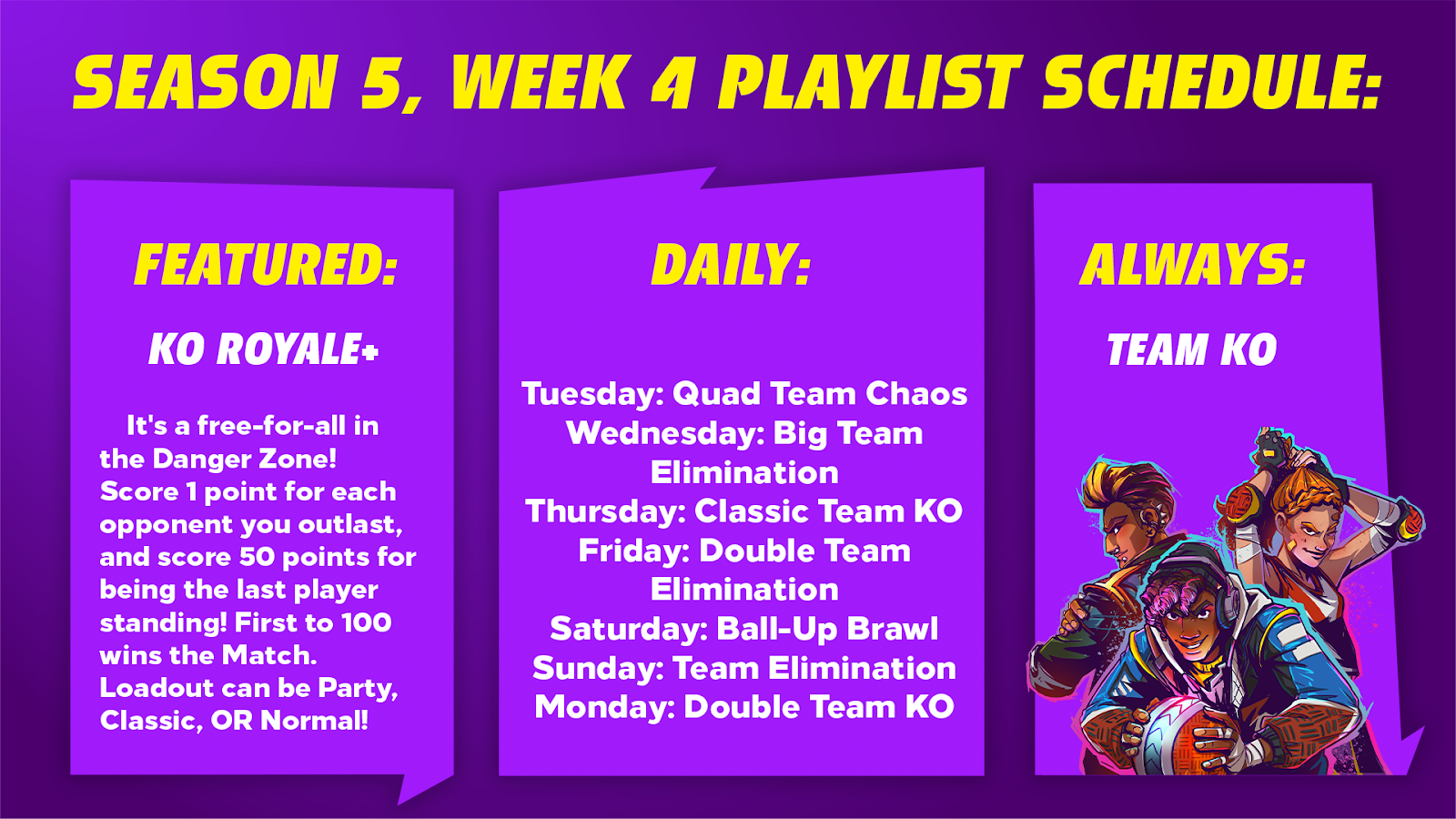 SEASON 5, WEEK 4 PLAYLIST SCHEDULE:

FEATURED:

KO ROYALE+

It's a free-for-all in the Danger Zone! Score 1 point for each opponent you outlast, and score 50 points for being the last player standing! First to 100 wins the Match. Loadout can be Party, Classic, OR Normal!

DAILY:

Tuesday: Quad Team Chaos
Wednesday: Big Team Elimination
Thursday: Classic Team KO
Friday: Double Team Elimination
Saturday: Ball-Up Brawl
Sunday: Team Elimination
Monday: Double Team KO

ALWAYS:

TEAM KO